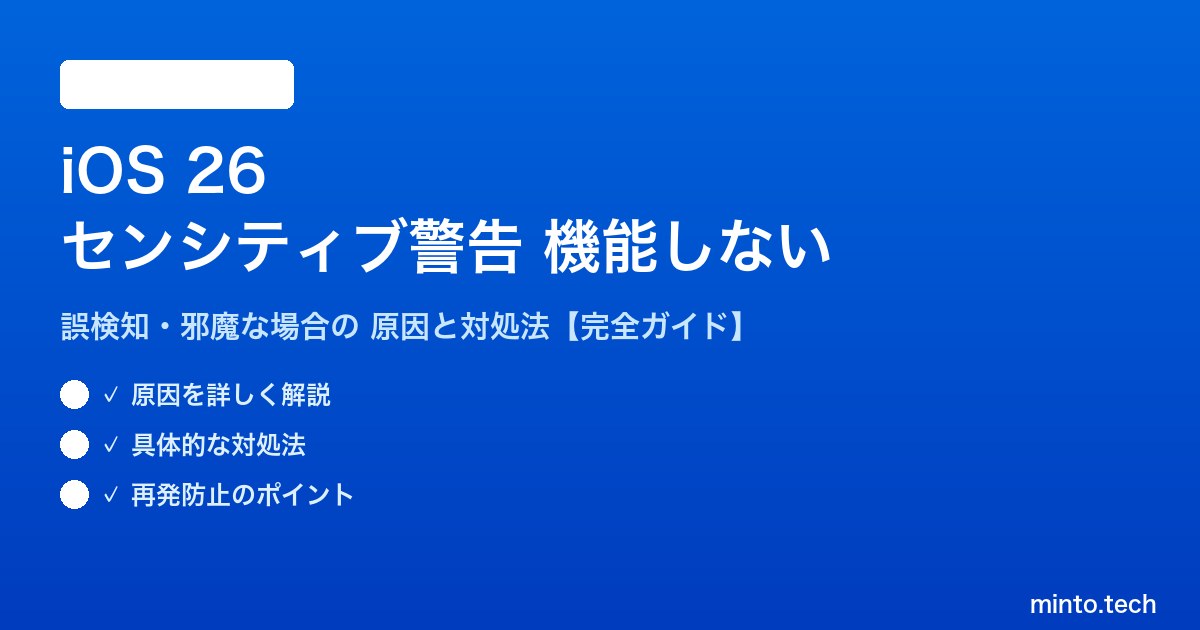 iOS 26
センシティブ警告 機能しない

誤検知・邪魔な場合の 原因と対処法【完全ガイド】

✓ 原因を詳しく解説

✓ 具体的な対処法

✓ 再発防止のポイント

minto.tech